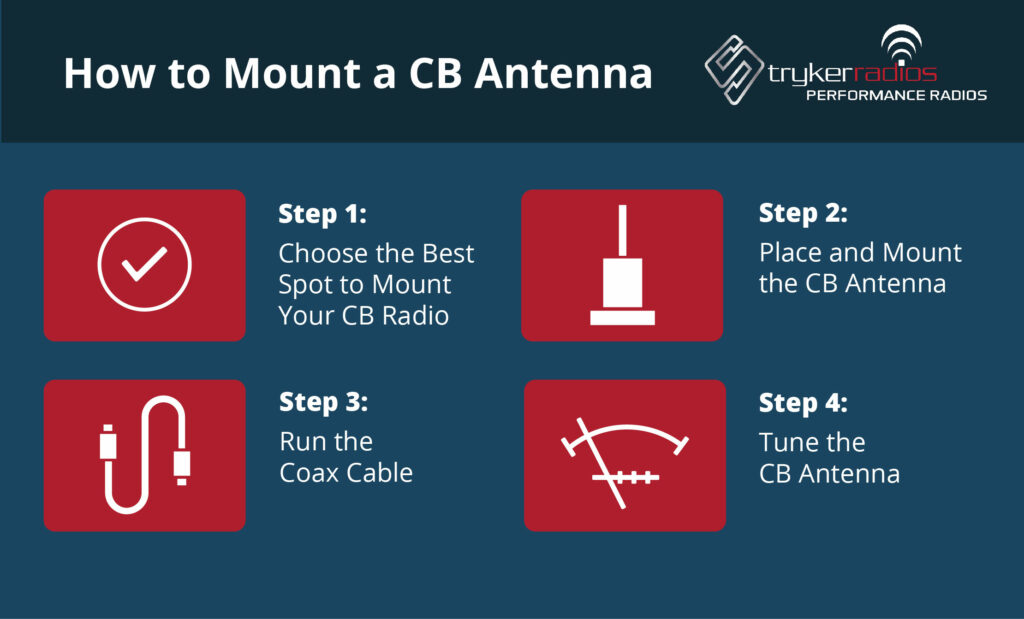 How to Mount a CB Antenna

trykerradios
PERFORMANCE RADIOS

Step 1:
Choose the Best Spot to Mount Your CB Radio

Step 2:
Place and Mount the CB Antenna

Step 3:
Run the Coax Cable

Step 4:
Tune the CB Antenna